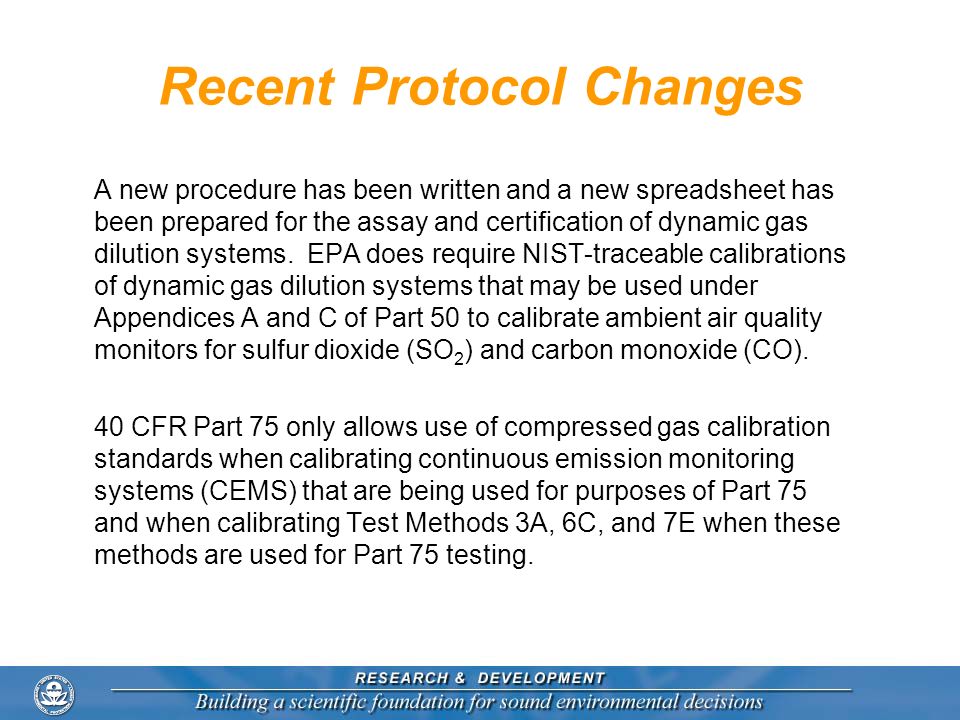 Recent Protocol Changes

A new procedure has been written and a new spreadsheet has been prepared for the assay and certification of dynamic gas dilution systems. EPA does require NIST-traceable calibrations of dynamic gas dilution systems that may be used under Appendices A and C of Part 50 to calibrate ambient air quality monitors for sulfur dioxide ($SO_2$) and carbon monoxide (CO).

40 CFR Part 75 only allows use of compressed gas calibration standards when calibrating continuous emission monitoring systems (CEMS) that are being used for purposes of Part 75 and when calibrating Test Methods 3A, 6C, and 7E when these methods are used for Part 75 testing.

RESEARCH & DEVELOPMENT
Building a scientific foundation for sound environmental decisions